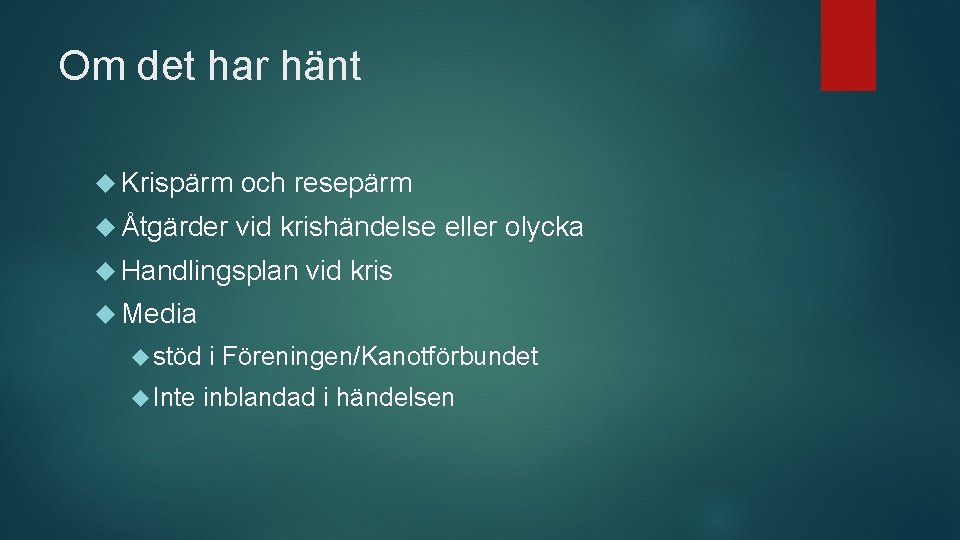 Om det har hänt

Krispärm och resepärm

Åtgärder vid krishändelse eller olycka

Handlingsplan vid kris

Media

stöd i Föreningen/Kanotförbundet

Inte inblandad i händelsen